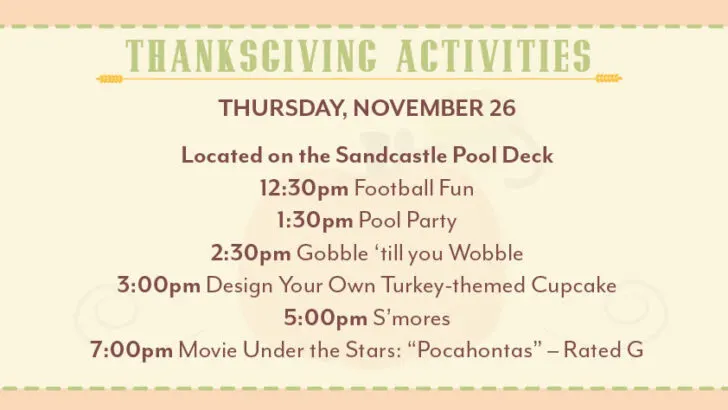 THANKSGIVING ACTIVITIES

THURSDAY, NOVEMBER 26

Located on the Sandcastle Pool Deck
12:30pm Football Fun
1:30pm Pool Party
2:30pm Gobble ‘till you Wobble
3:00pm Design Your Own Turkey-themed Cupcake
5:00pm S’mores
7:00pm Movie Under the Stars: “Pocahontas” – Rated G